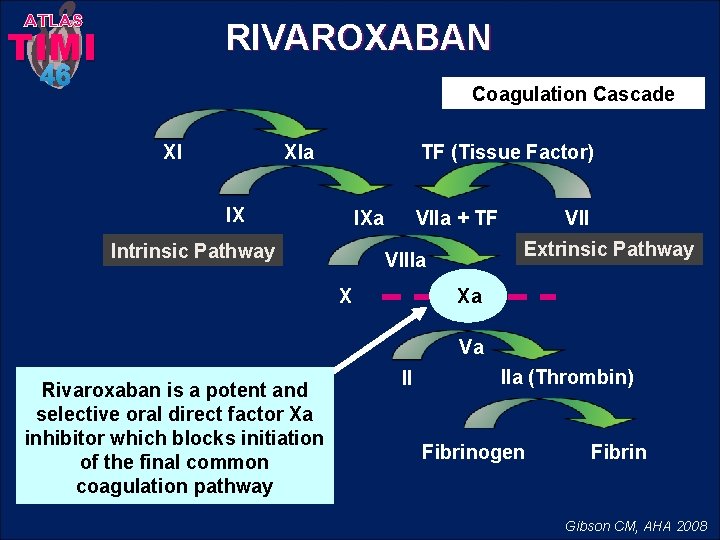 ATLAS TIMI 46

RIVAROXABAN

Coagulation Cascade

XI

XIa

TF (Tissue Factor)

IX

IXa

VIIa + TF

VII

Intrinsic Pathway

VIIIa

Extrinsic Pathway

X

Xa

Va

II

IIa (Thrombin)

Fibrinogen

Fibrin

Rivaroxaban is a potent and selective oral direct factor Xa inhibitor which blocks initiation of the final common coagulation pathway

Gibson CM, AHA 2008